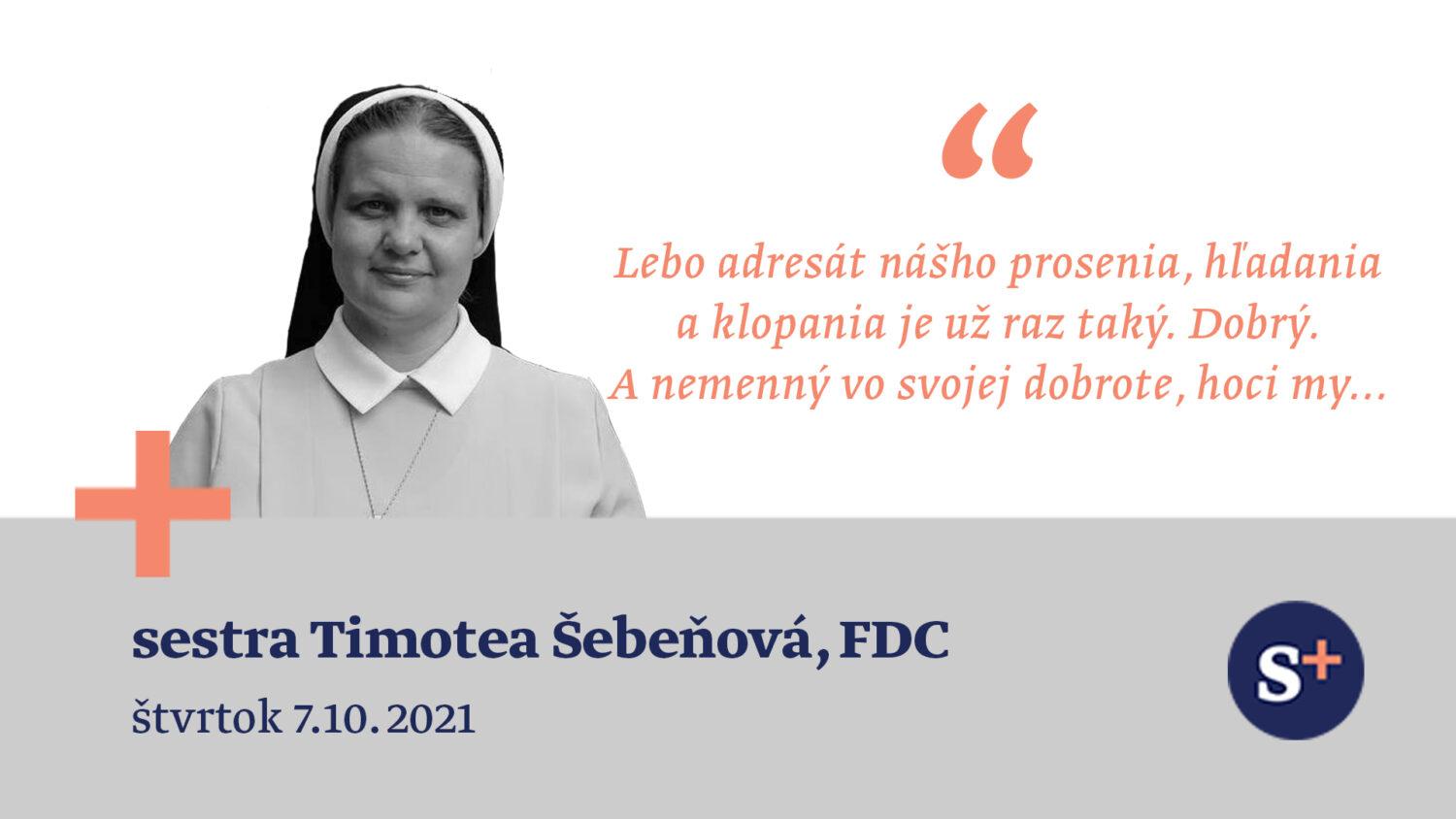 “

Lebo adresát nášho prosenia, hľadania a klopania je už raz taký. Dobrý. A nemenný vo svojej dobrote, hoci my...

sestra Timotea Šebeňová, FDC

štvrtok 7.10.2021

S+